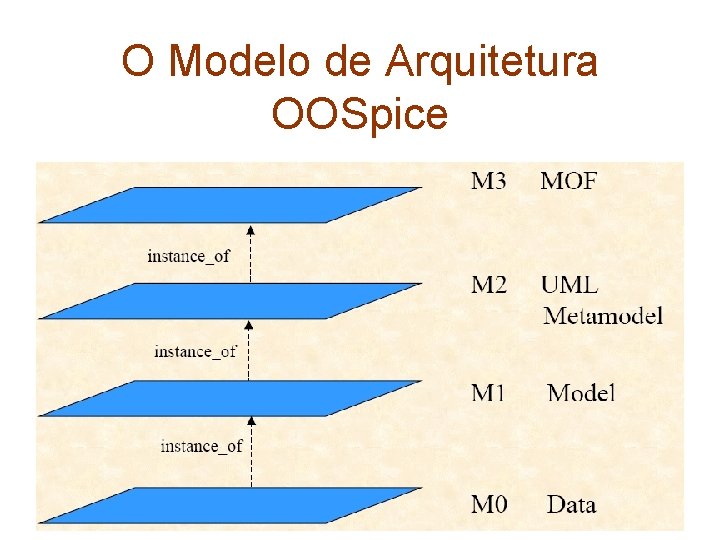 O Modelo de Arquitetura OOSpice

M3 MOF

instance_of

M2 UML Metamodel

instance_of

M1 Model

instance_of

M0 Data